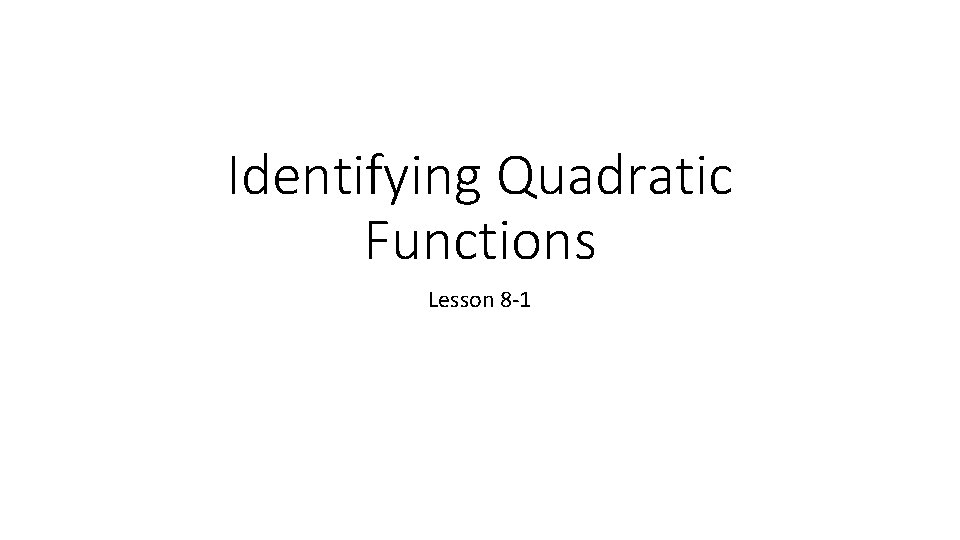 Identifying Quadratic Functions

Lesson 8-1